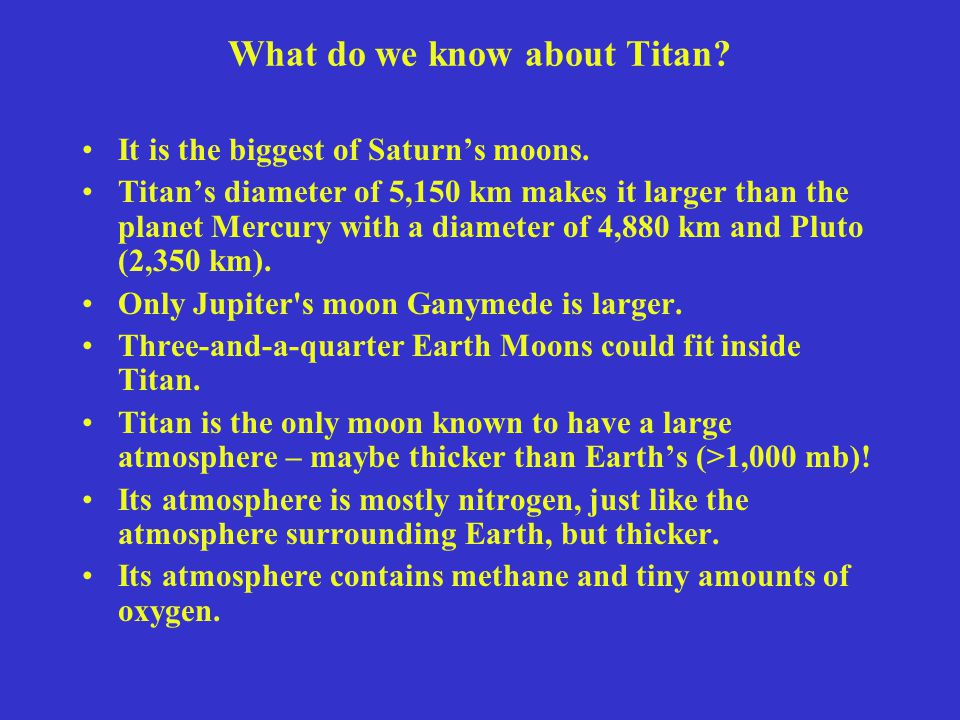 What do we know about Titan?

• It is the biggest of Saturn’s moons.
• Titan’s diameter of 5,150 km makes it larger than the planet Mercury with a diameter of 4,880 km and Pluto (2,350 km).
• Only Jupiter's moon Ganymede is larger.
• Three-and-a-quarter Earth Moons could fit inside Titan.
• Titan is the only moon known to have a large atmosphere – maybe thicker than Earth’s (>1,000 mb)!
• Its atmosphere is mostly nitrogen, just like the atmosphere surrounding Earth, but thicker.
• Its atmosphere contains methane and tiny amounts of oxygen.